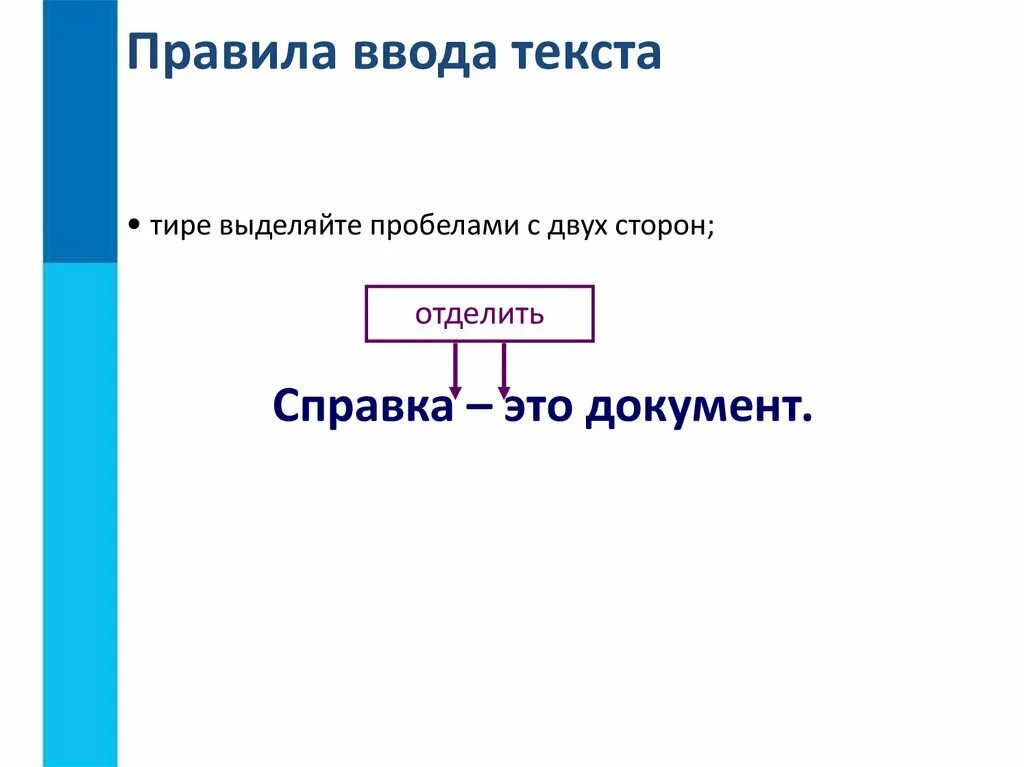 Правила ввода текста

• тире выделяйте пробелами с двух сторон;

отделить

Справка – это документ.